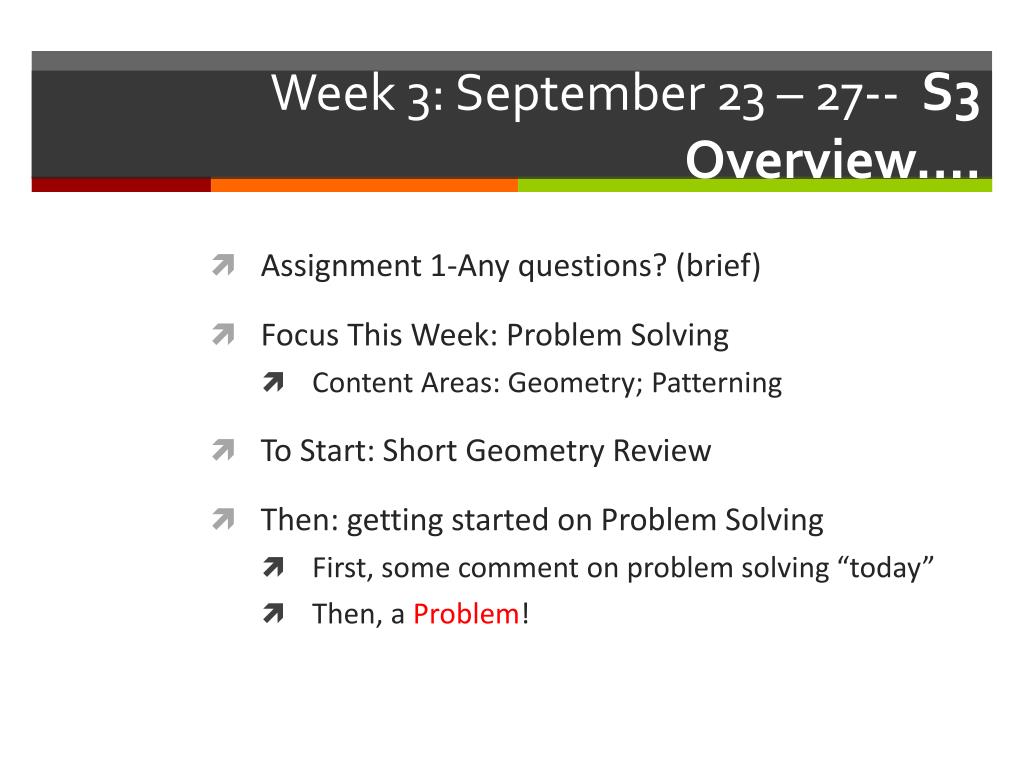 Week 3: September 23 – 27-- S3 Overview….

Assignment 1-Any questions? (brief)

Focus This Week: Problem Solving

Content Areas: Geometry; Patterning

To Start: Short Geometry Review

Then: getting started on Problem Solving

First, some comment on problem solving “today”

Then, a Problem!